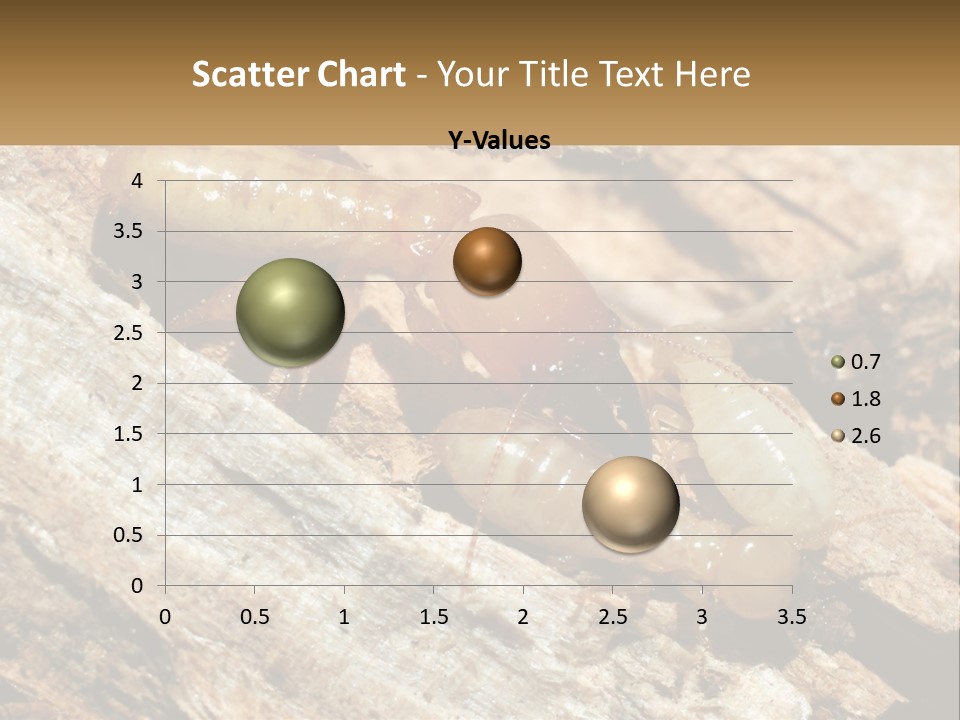 Scatter Chart - Your Title Text Here

Y-Values

4
3.5
3
2.5
2
1.5
1
0.5
0

0 0.5 1 1.5 2 2.5 3 3.5

0.7
1.8
2.6